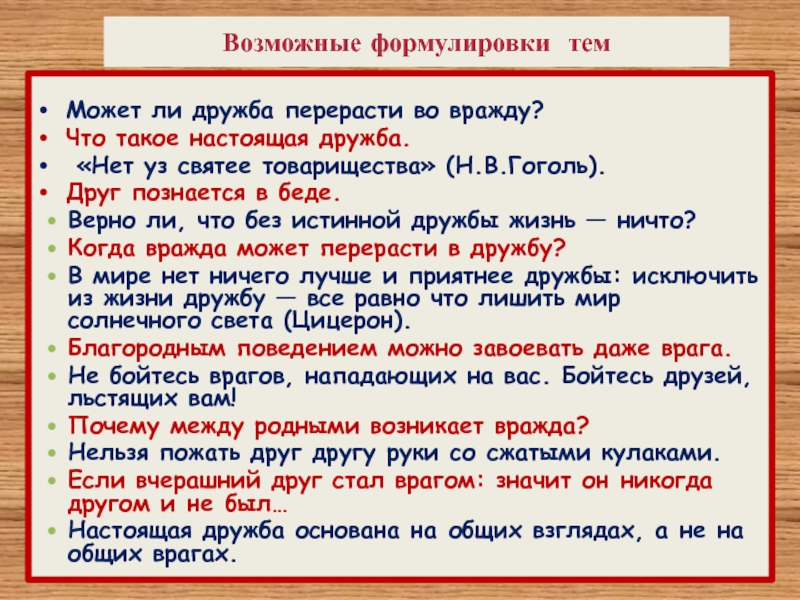 Возможные формулировки тем

• Может ли дружба перерасти во вражду?
• Что такое настоящая дружба.
• «Нет уз святее товарищества» (Н.В.Гоголь).
• Друг познается в беде.
• Верно ли, что без истинной дружбы жизнь — ничто?
• Когда вражда может перерасти в дружбу?
• В мире нет ничего лучше и приятнее дружбы: исключить из жизни дружбу — все равно что лишить мир солнечного света (Цицерон).
• Благородным поведением можно завоевать даже врага.
• Не бойтесь врагов, нападающих на вас. Бойтесь друзей, льстящих вам!
• Почему между родными возникает вражда?
• Нельзя пожать друг другу руки со сжатыми кулаками.
• Если вчерашний друг стал врагом: значит он никогда другом и не был…
• Настоящая дружба основана на общих взглядах, а не на общих врагах.